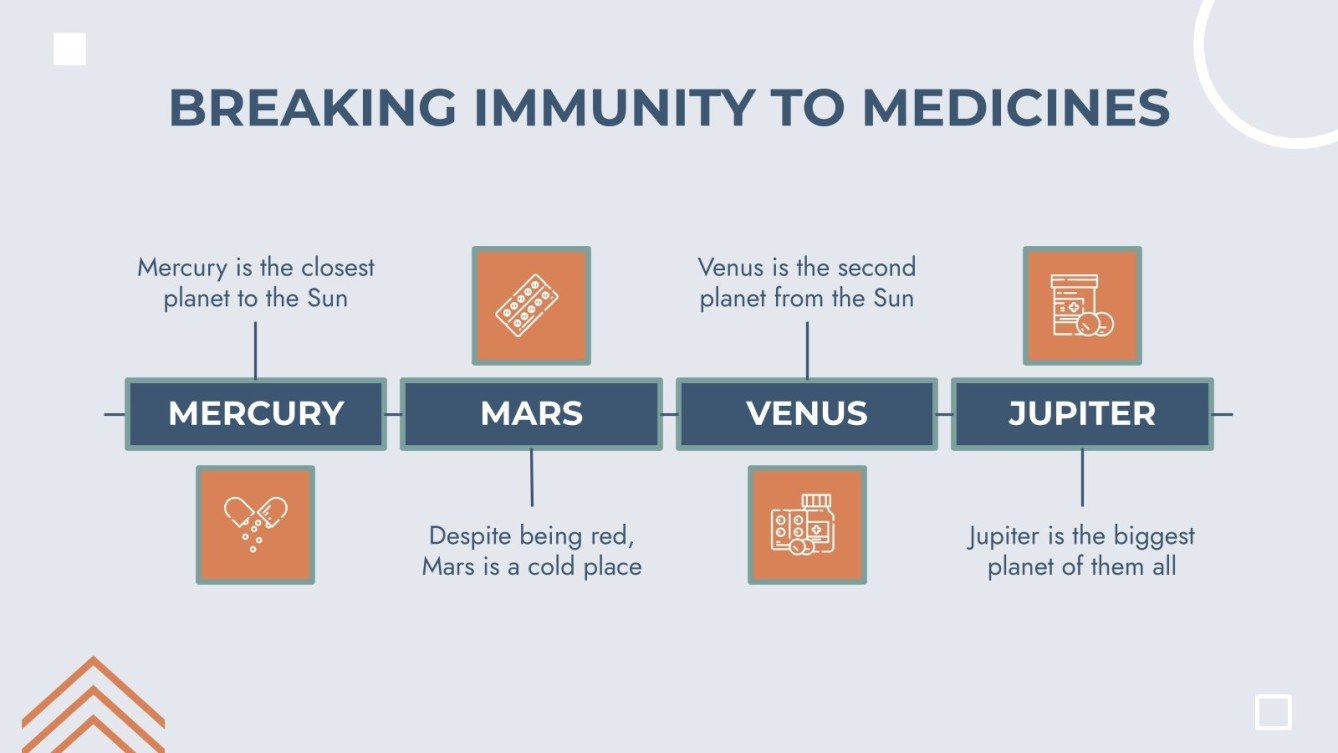 BREAKING IMMUNITY TO MEDICINES

Mercury is the closest planet to the Sun

MERCURY

MARS

Despite being red, Mars is a cold place

Venus is the second planet from the Sun

VENUS

JUPITER

Jupiter is the biggest planet of them all